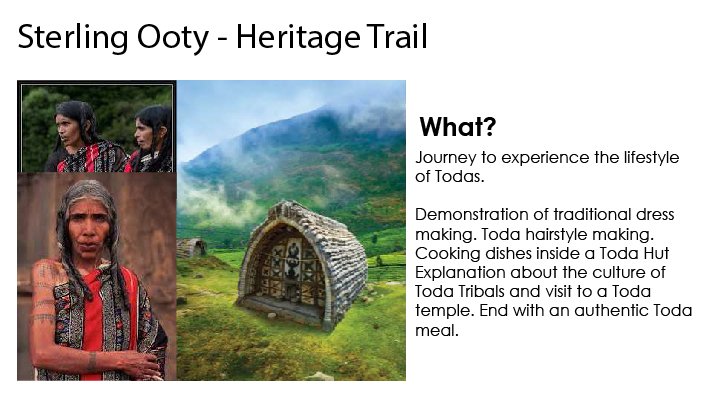 Sterling Ooty - Heritage Trail

What?

Journey to experience the lifestyle of Todas.

Demonstration of traditional dress making. Toda hairstyle making. Cooking dishes inside a Toda Hut Explanation about the culture of Toda Tribals and visit to a Toda temple. End with an authentic Toda meal.